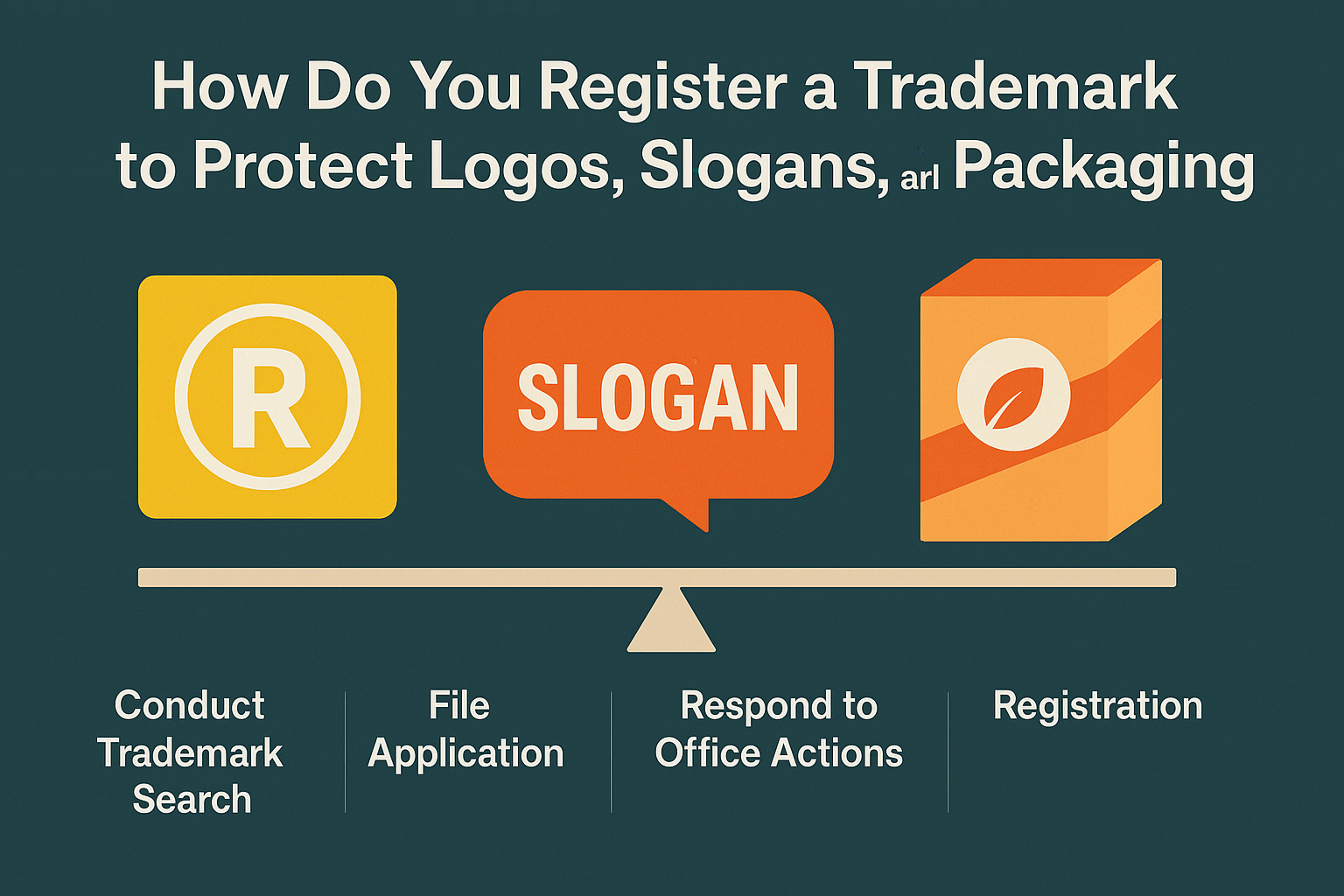 How Do You Register a Trademark to Protect Logos, Slogans, arl Packaging

R

SLOGAN

Conduct Trademark Search

File Application

Respond to Office Actions

Registration